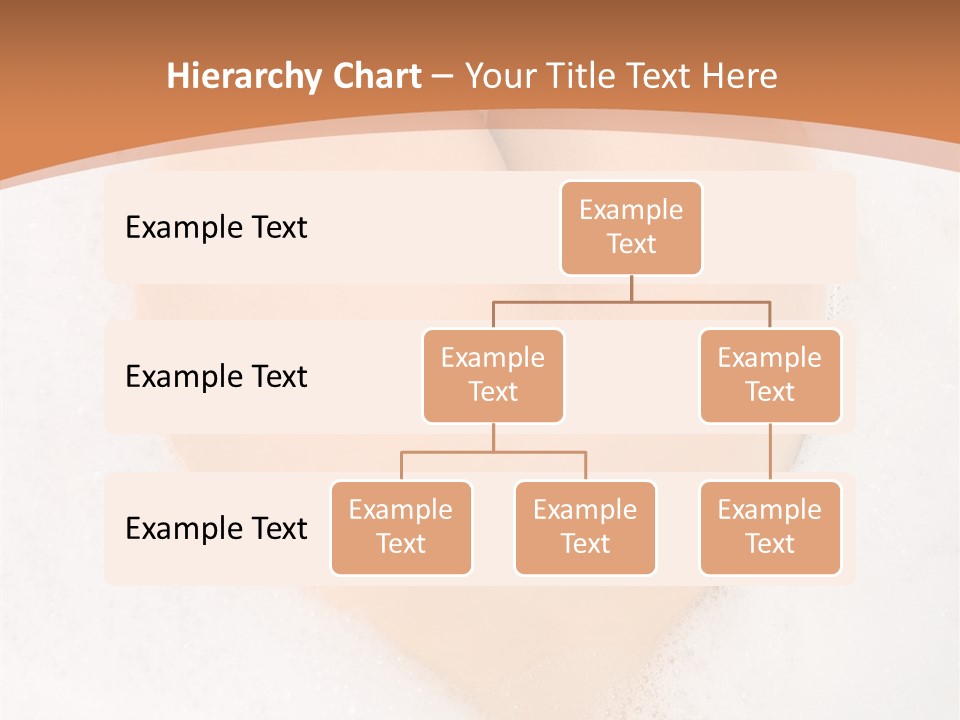 Hierarchy Chart – Your Title Text Here

Example Text

Example Text

Example Text

Example Text

Example Text

Example Text

Example Text

Example Text

Example Text